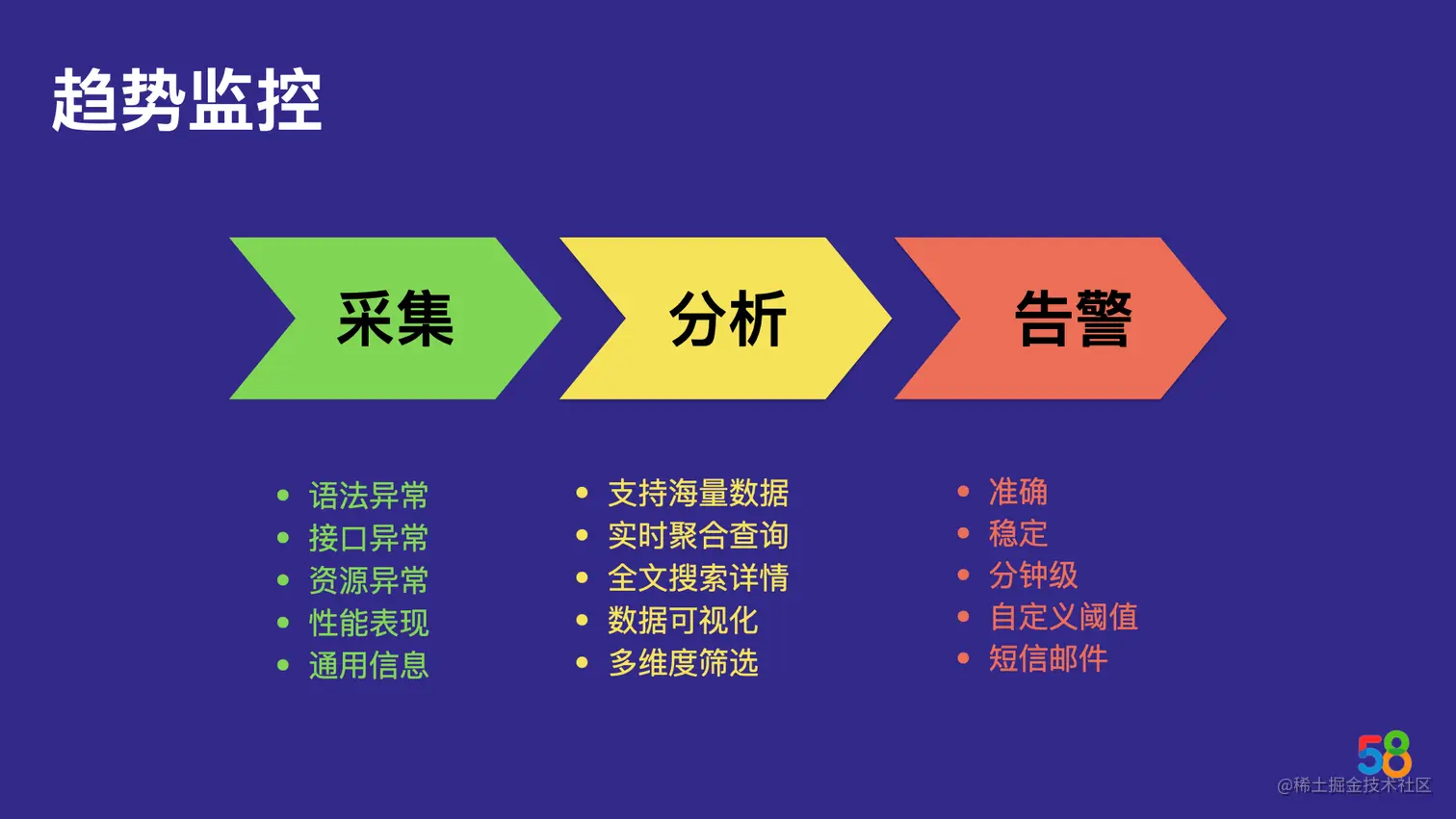 趋势监控

采集

分析

告警

- 语法异常
- 接口异常
- 资源异常
- 性能表现
- 通用信息

- 支持海量数据
- 实时聚合查询
- 全文搜索详情
- 数据可视化
- 多维度筛选

- 准确
- 稳定
- 分钟级
- 自定义阈值
- 短信邮件

58

@稀土掘金技术社区